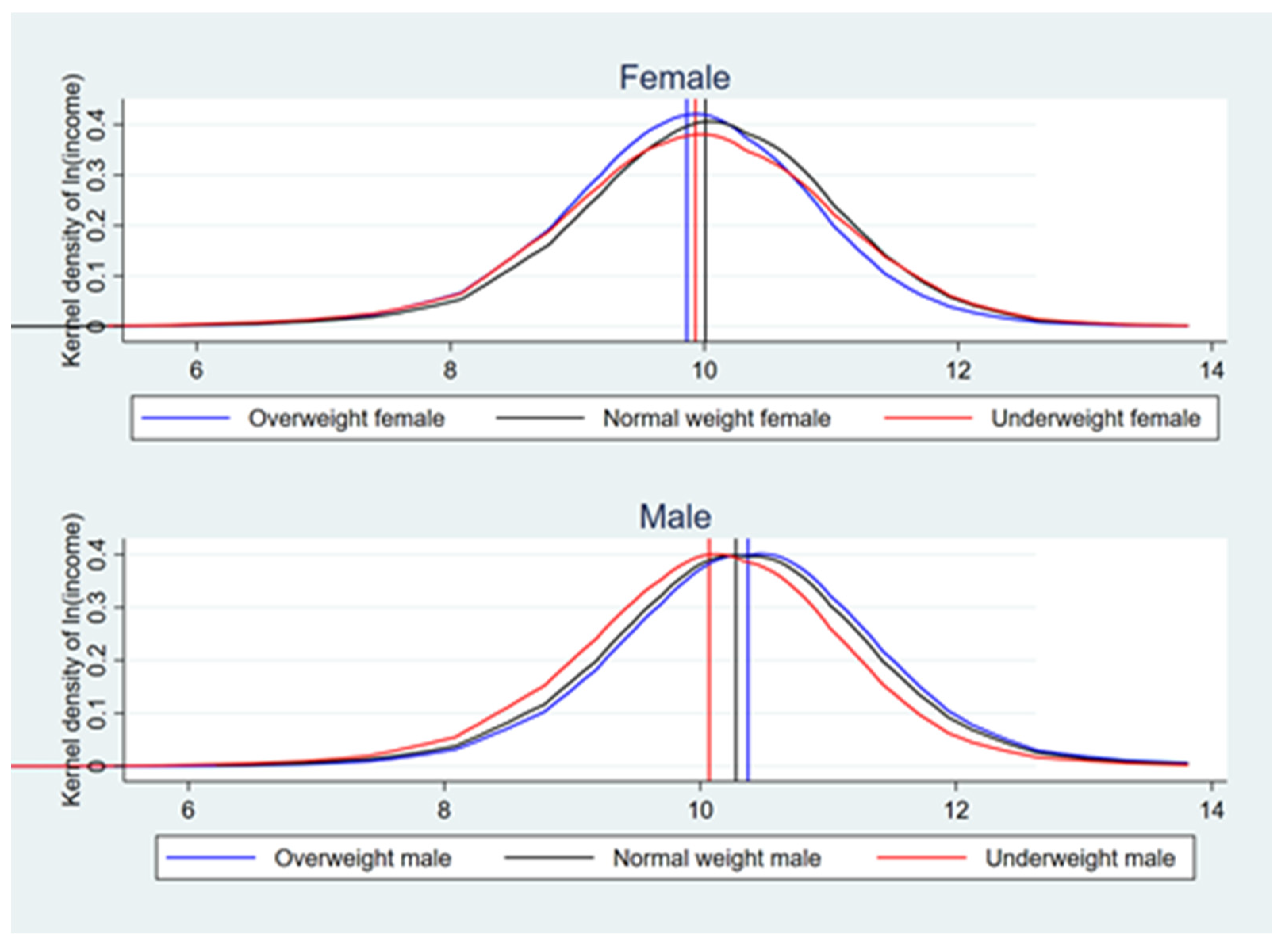 Female

Kernel density of ln(income)

0 0.1 0.2 0.3 0.4

6 8 10 12 14

Overweight female Normal weight female Underweight female

Male

Kernel density of ln(income)

0 0.1 0.2 0.3 0.4

6 8 10 12 14

Overweight male Normal weight male Underweight male